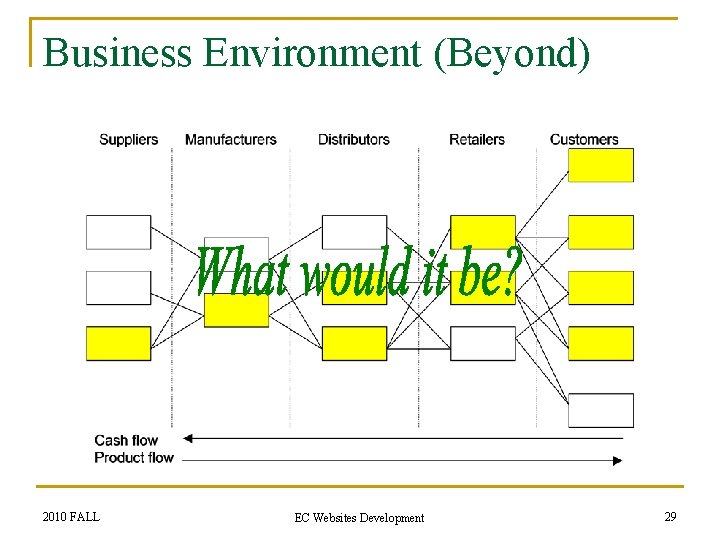 Business Environment (Beyond)

Suppliers Manufacturers Distributors Retailers Customers

What would it be?

Cash flow
Product flow

2010 FALL
EC Websites Development
29